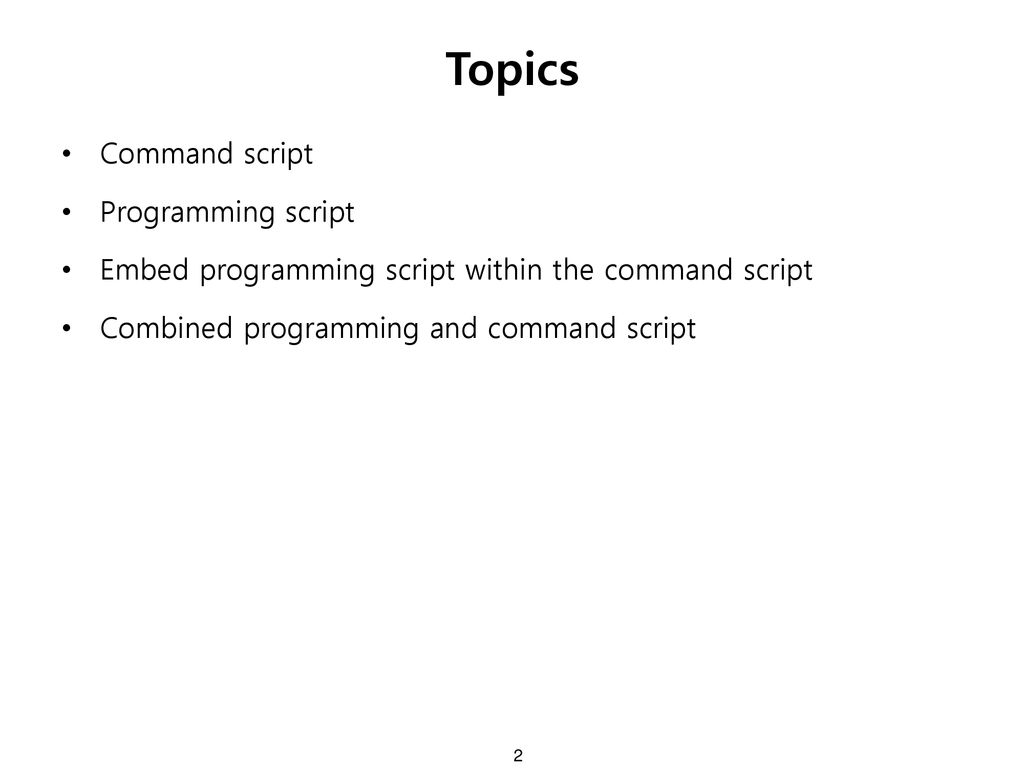 Topics

• Command script
• Programming script
• Embed programming script within the command script
• Combined programming and command script

2